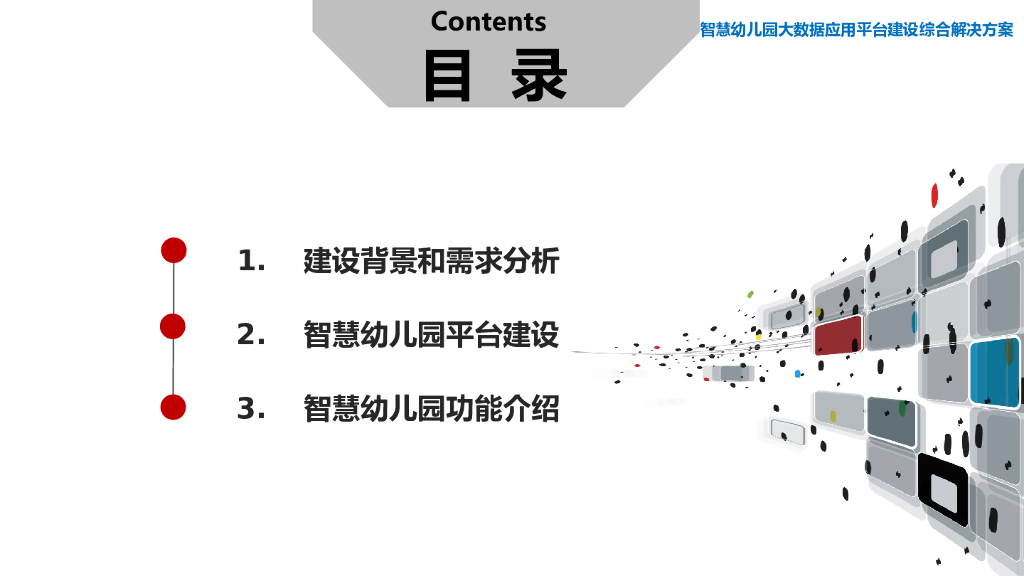 Contents
目 录

智慧幼儿园大数据应用平台建设综合解决方案

1. 建设背景和需求分析

2. 智慧幼儿园平台建设

3. 智慧幼儿园功能介绍